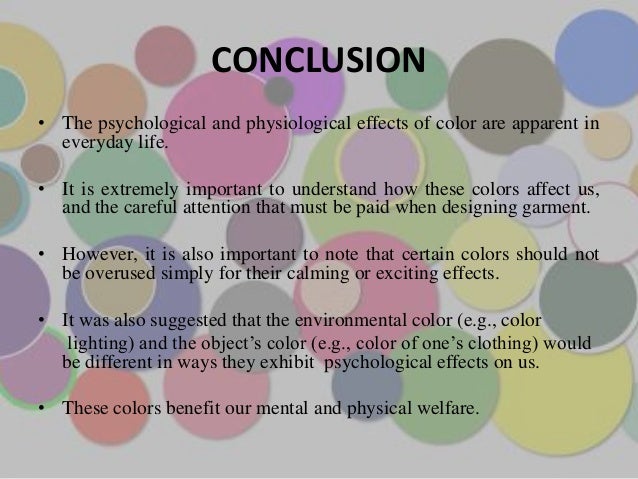 CONCLUSION

• The psychological and physiological effects of color are apparent in everyday life.

• It is extremely important to understand how these colors affect us, and the careful attention that must be paid when designing garment.

• However, it is also important to note that certain colors should not be overused simply for their calming or exciting effects.

• It was also suggested that the environmental color (e.g., color lighting) and the object's color (e.g., color of one's clothing) would be different in ways they exhibit psychological effects on us.

• These colors benefit our mental and physical welfare.